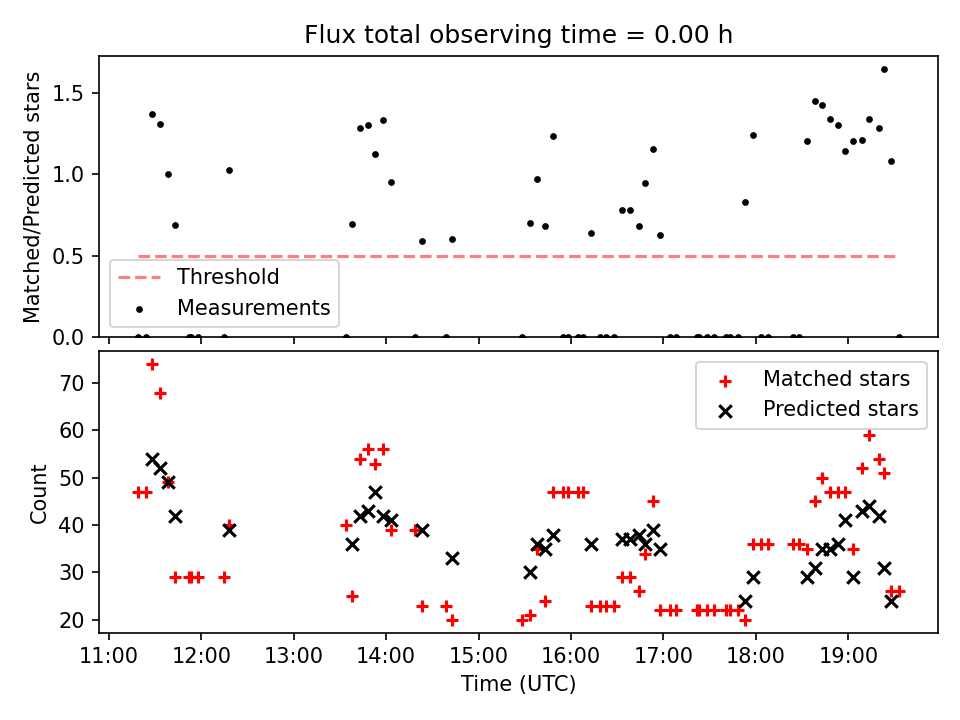 Flux total observing time = 0.00 h

Matched/Predicted stars

1.5
1.0
0.5
0.0

Threshold
Measurements

Matched stars
Predicted stars

Count

70
60
50
40
30
20

11:00 12:00 13:00 14:00 15:00 16:00 17:00 18:00 19:00

Time (UTC)